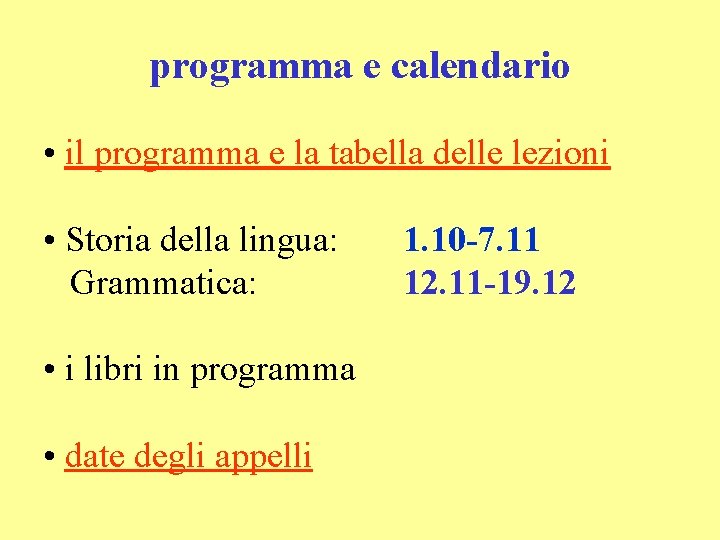 programma e calendario

• il programma e la tabella delle lezioni

• Storia della lingua: 1.10-7.11
Grammatica: 12.11-19.12

• i libri in programma

• date degli appelli